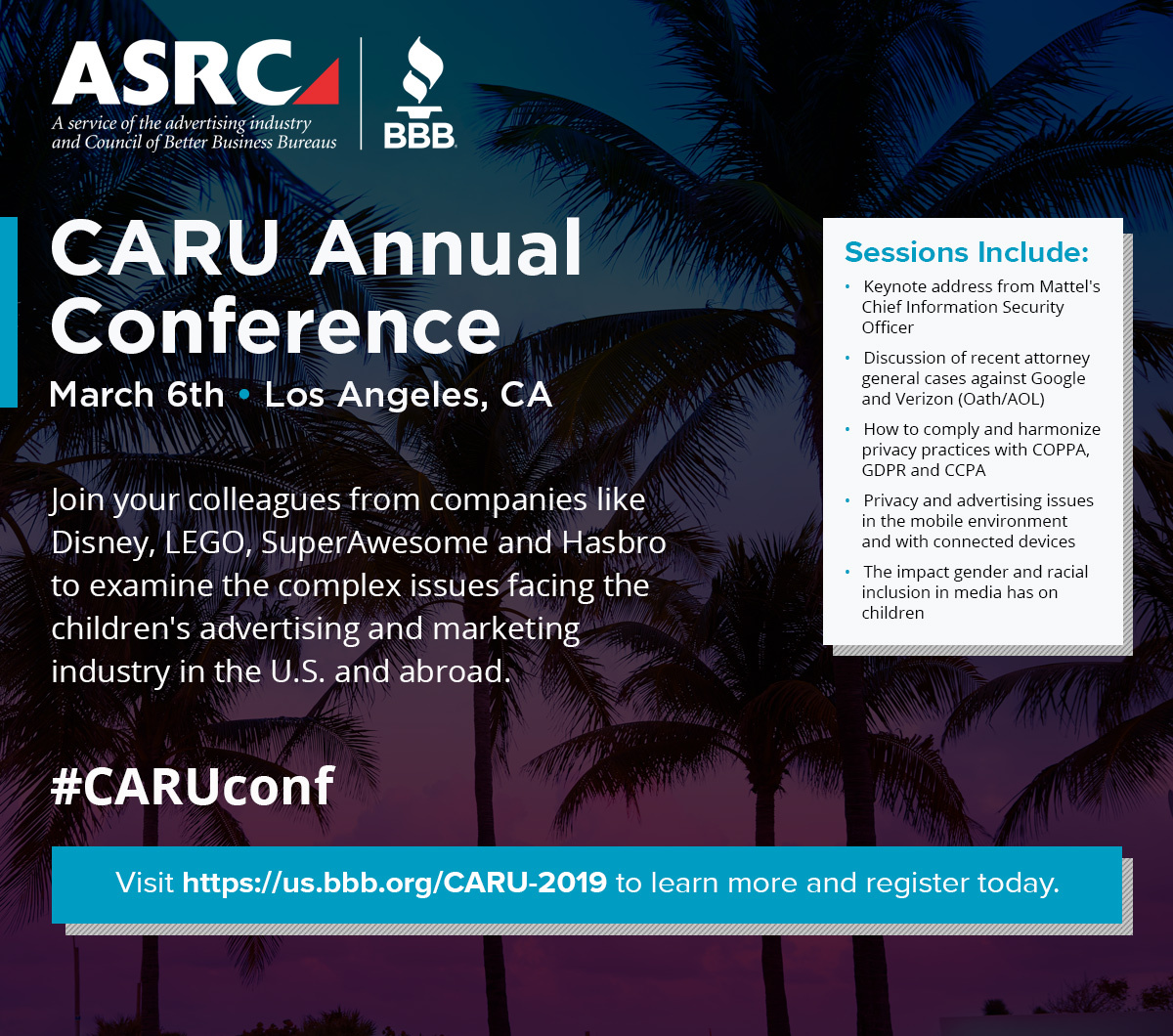 ASRC
A service of the advertising industry and Council of Better Business Bureaus

BBB

CARU Annual Conference
March 6th • Los Angeles, CA

Join your colleagues from companies like Disney, LEGO, SuperAwesome and Hasbro to examine the complex issues facing the children's advertising and marketing industry in the U.S. and abroad.

#CARUconf

Sessions Include:
• Keynote address from Mattel's Chief Information Security Officer
• Discussion of recent attorney general cases against Google and Verizon (Oath/AOL)
• How to comply and harmonize privacy practices with COPPA, GDPR and CCPA
• Privacy and advertising issues in the mobile environment and with connected devices
• The impact gender and racial inclusion in media has on children

Visit https://us.bbb.org/CARU-2019 to learn more and register today.